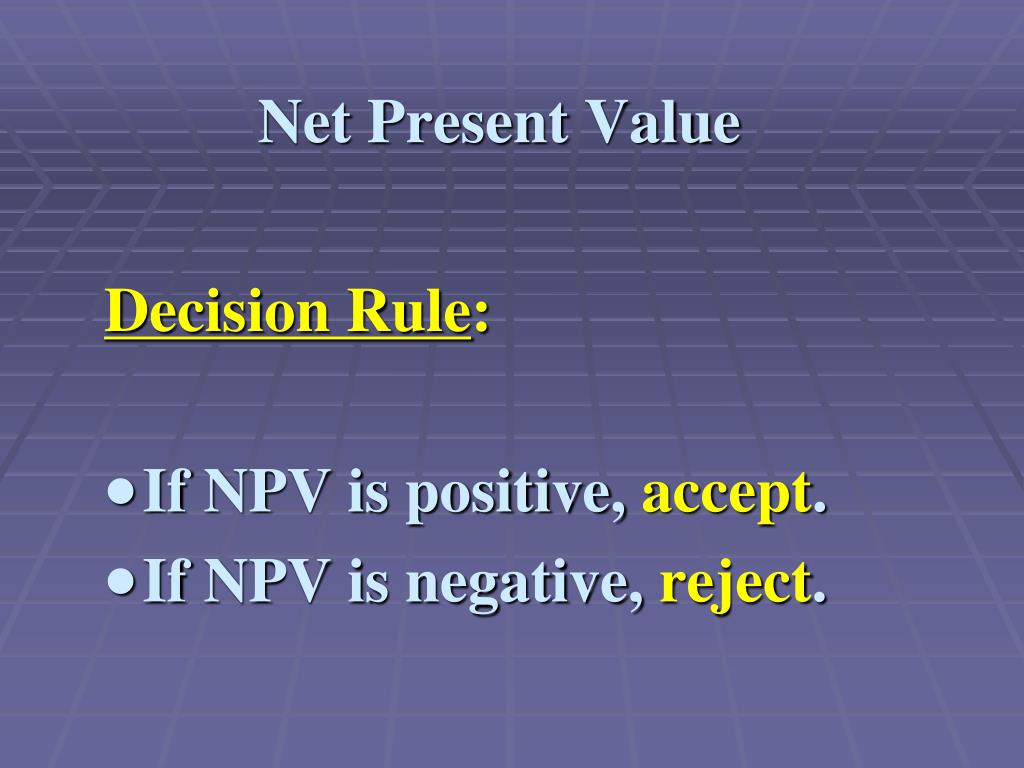 Net Present Value

Decision Rule:

• If NPV is positive, accept.
• If NPV is negative, reject.